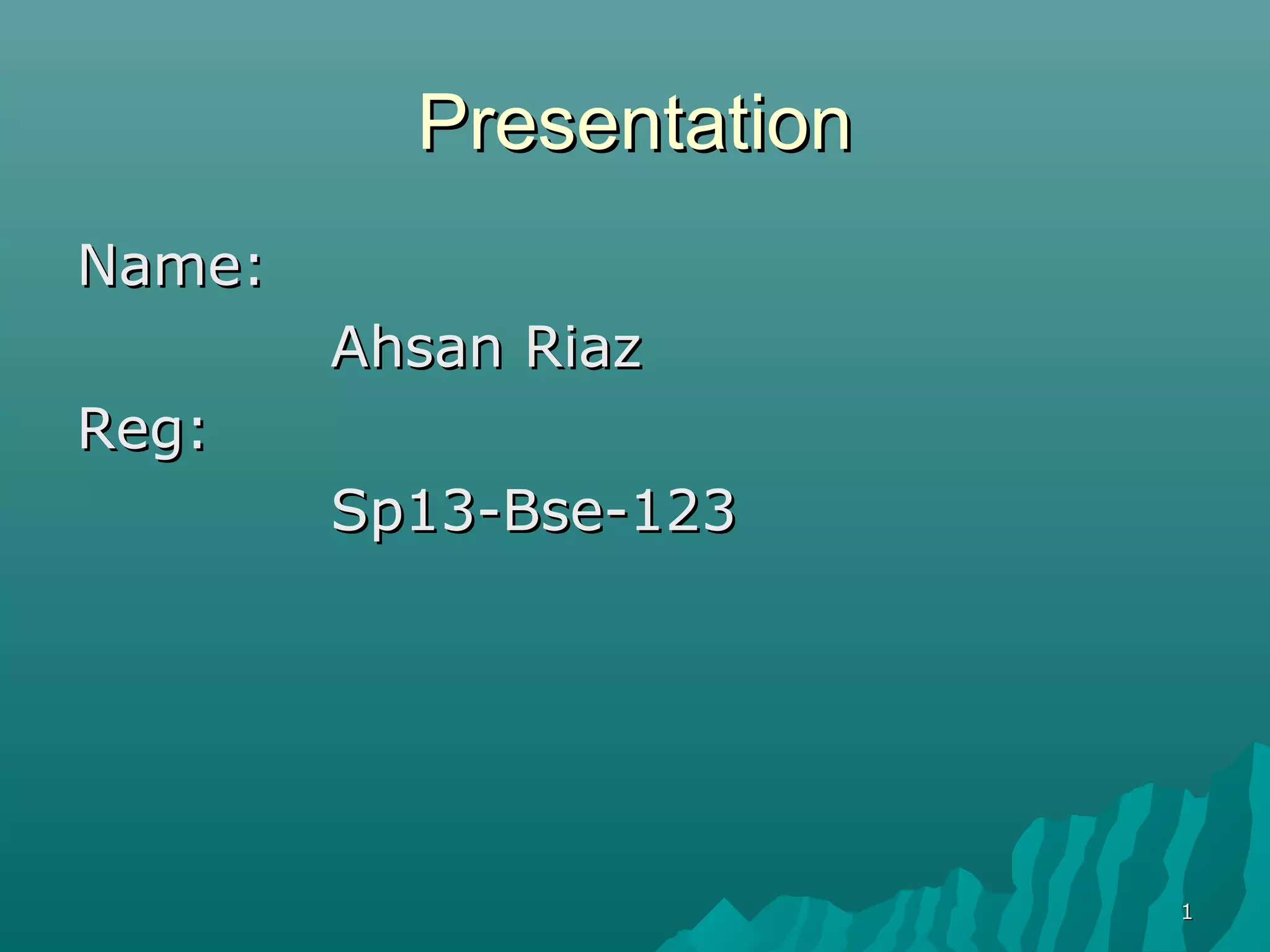 Presentation

Name:

Ahsan Riaz

Reg:

Sp13-Bse-123

1